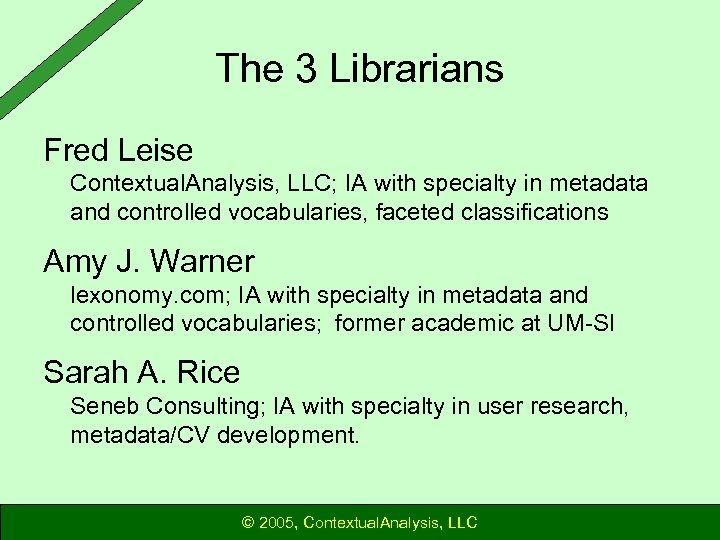 The 3 Librarians

Fred Leise

ContextualAnalysis, LLC; IA with specialty in metadata and controlled vocabularies, faceted classifications

Amy J. Warner

lexonomy.com; IA with specialty in metadata and controlled vocabularies; former academic at UM-SI

Sarah A. Rice

Seneb Consulting; IA with specialty in user research, metadata/CV development.

© 2005, ContextualAnalysis, LLC